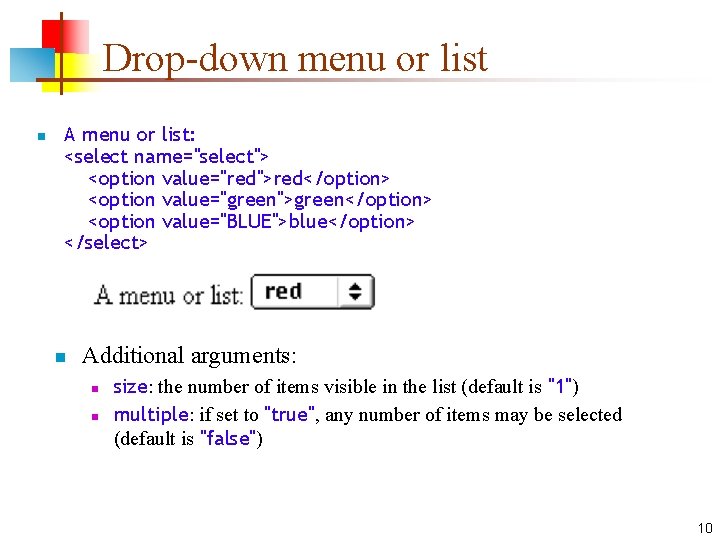 Drop-down menu or list

A menu or list:
<select name="select">
<option value="red">red</option>
<option value="green">green</option>
<option value="BLUE">blue</option>
</select>

A menu or list: red

Additional arguments:

size: the number of items visible in the list (default is "1")

multiple: if set to "true", any number of items may be selected (default is "false")

10